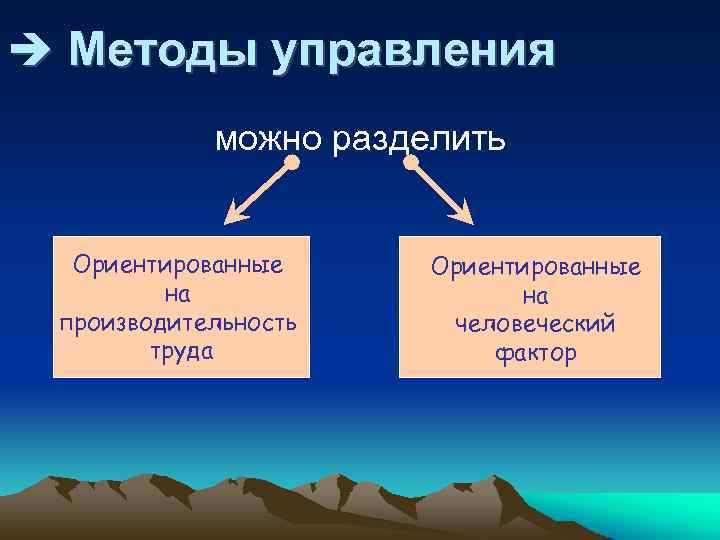 ➔ Методы управления

можно разделить

Ориентированные на производительность труда

Ориентированные на человеческий фактор